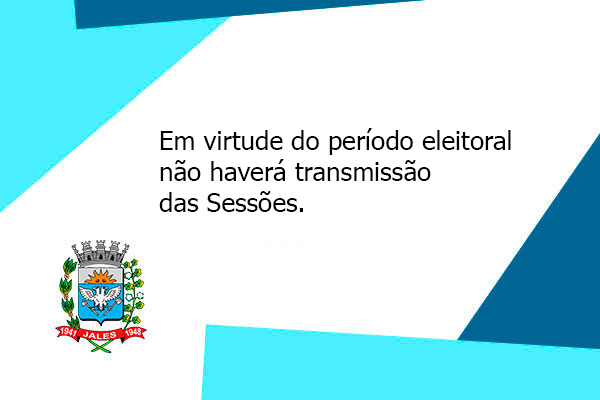 Em virtude do período eleitoral
não haverá transmissão
das Sessões.

1941 JALES 1948